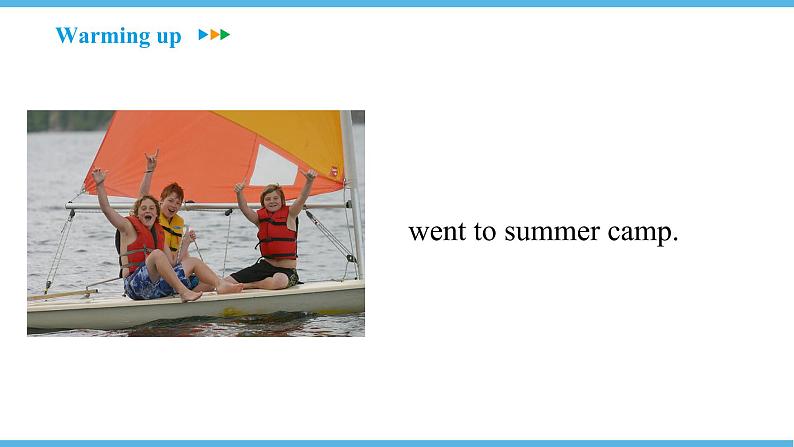 Warming up

went to summer camp.